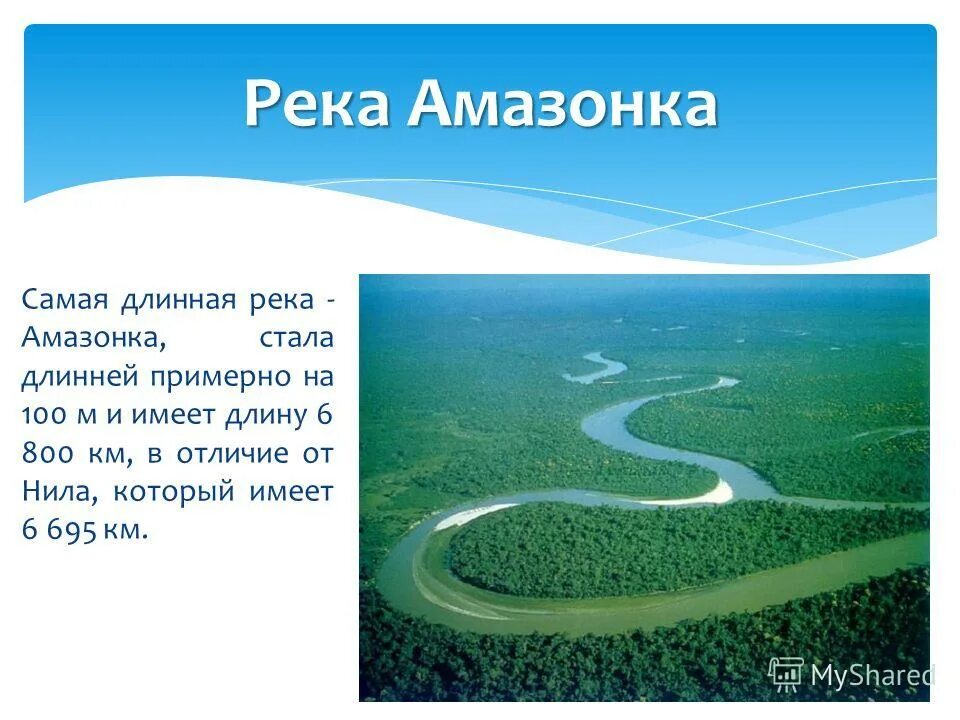 Река Амазонка

Самая длинная река - Амазонка, стала длинней примерно на 100 м и имеет длину 6 800 км, в отличие от Нила, который имеет 6 695 км.

MyShared